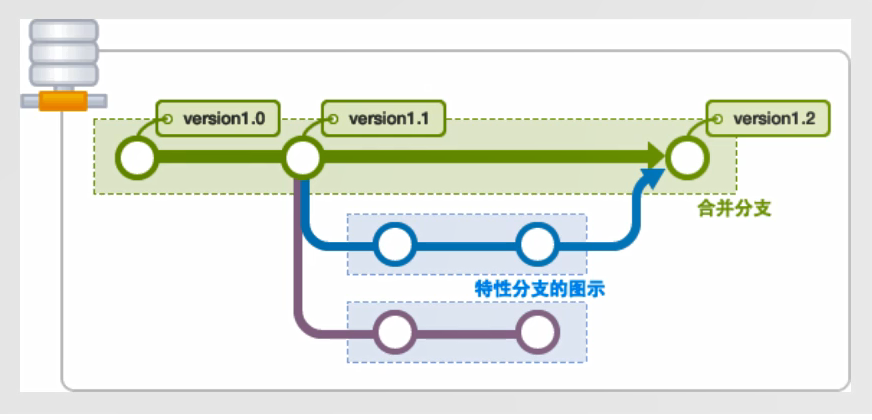 version1.0

version1.1

version1.2

合并分支

特性分支的图示